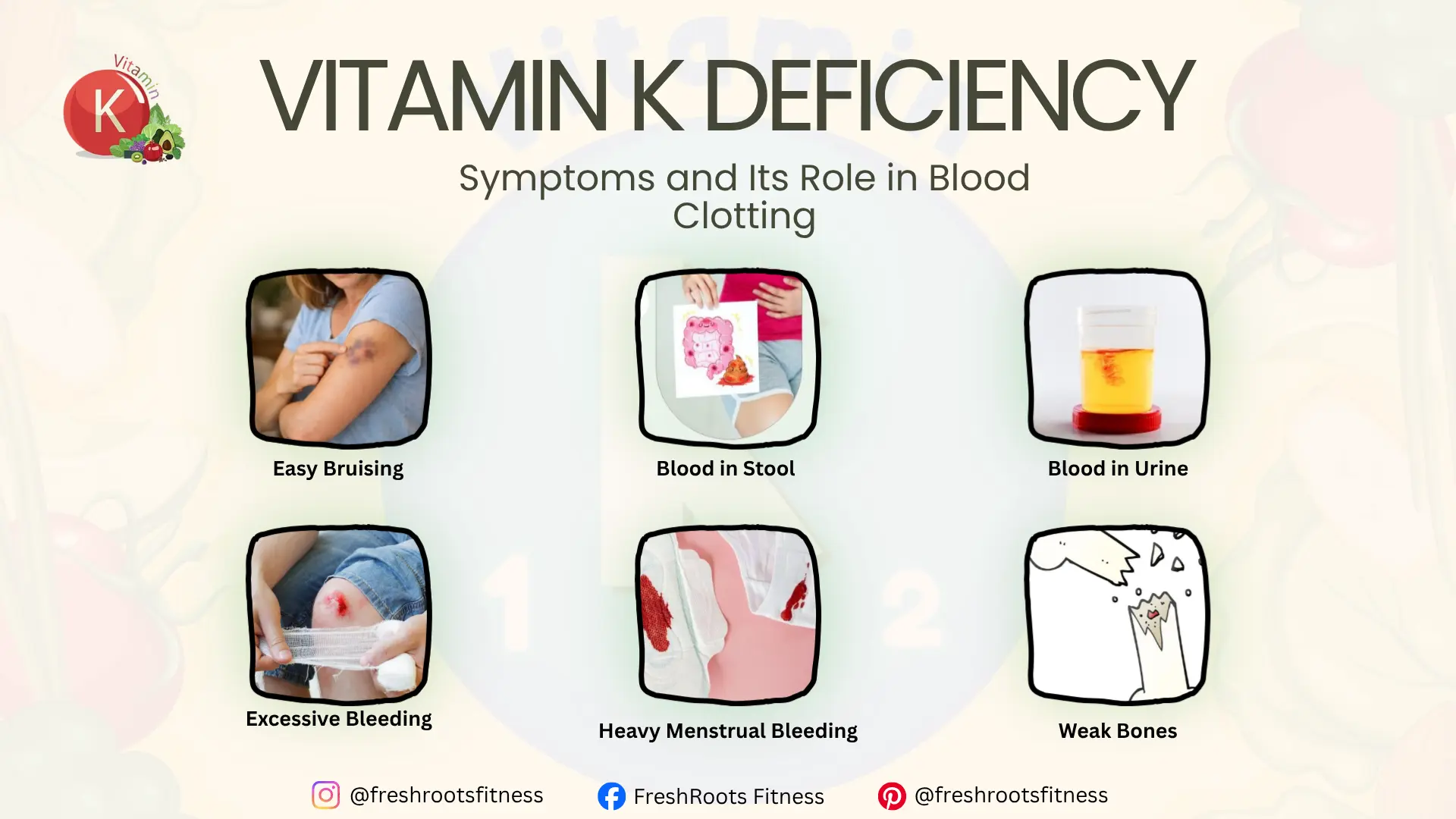 Vitamin
K

VITAMIN K DEFICIENCY

Symptoms and Its Role in Blood Clotting

Easy Bruising

Blood in Stool

Blood in Urine

Excessive Bleeding

Heavy Menstrual Bleeding

Weak Bones

@freshrootsfitness

FreshRoots Fitness

@freshrootsfitness